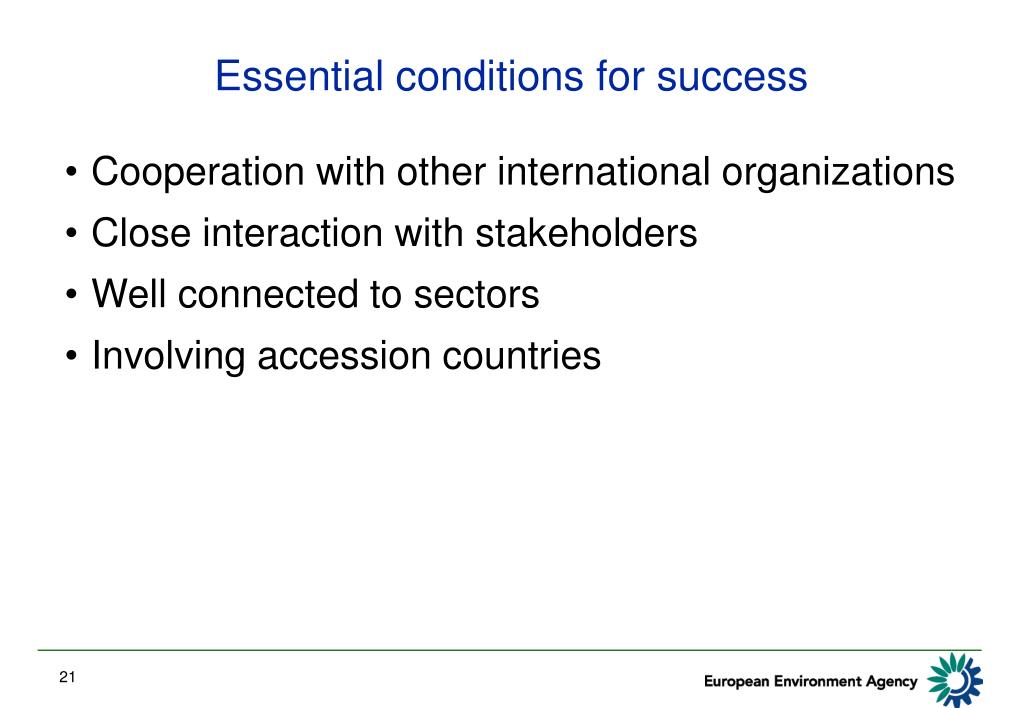 Essential conditions for success

• Cooperation with other international organizations
• Close interaction with stakeholders
• Well connected to sectors
• Involving accession countries

21

European Environment Agency